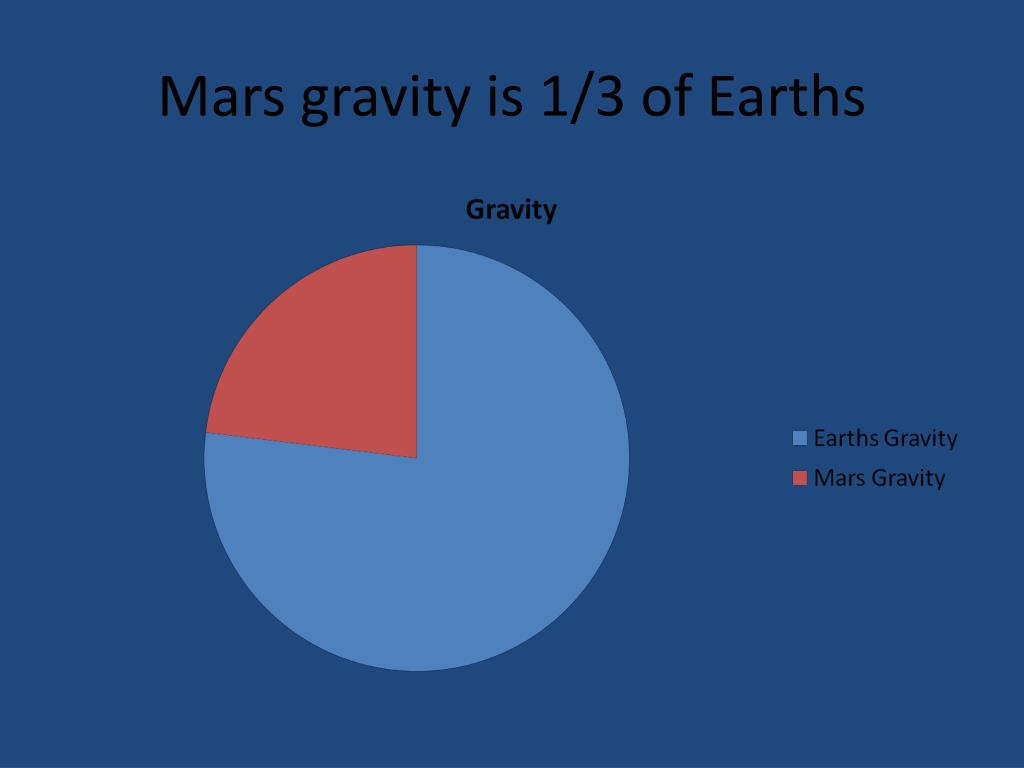 Mars gravity is 1/3 of Earths

Gravity

Earths Gravity
Mars Gravity